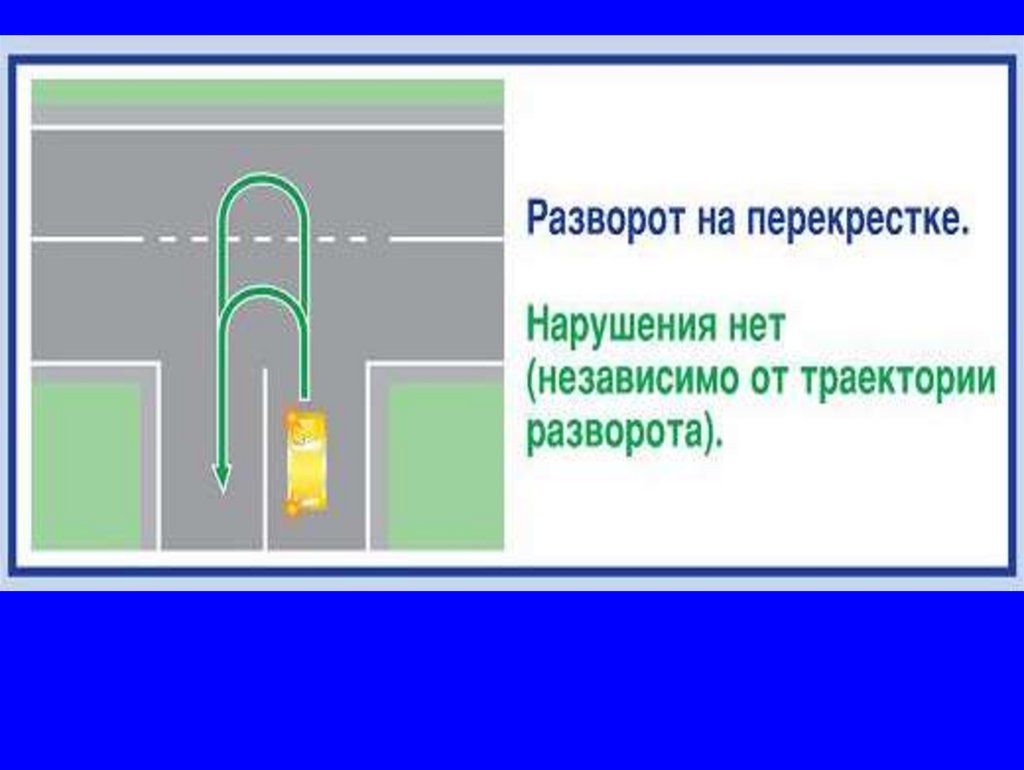 Разворот на перекрестке.

Нарушения нет (независимо от траектории разворота).